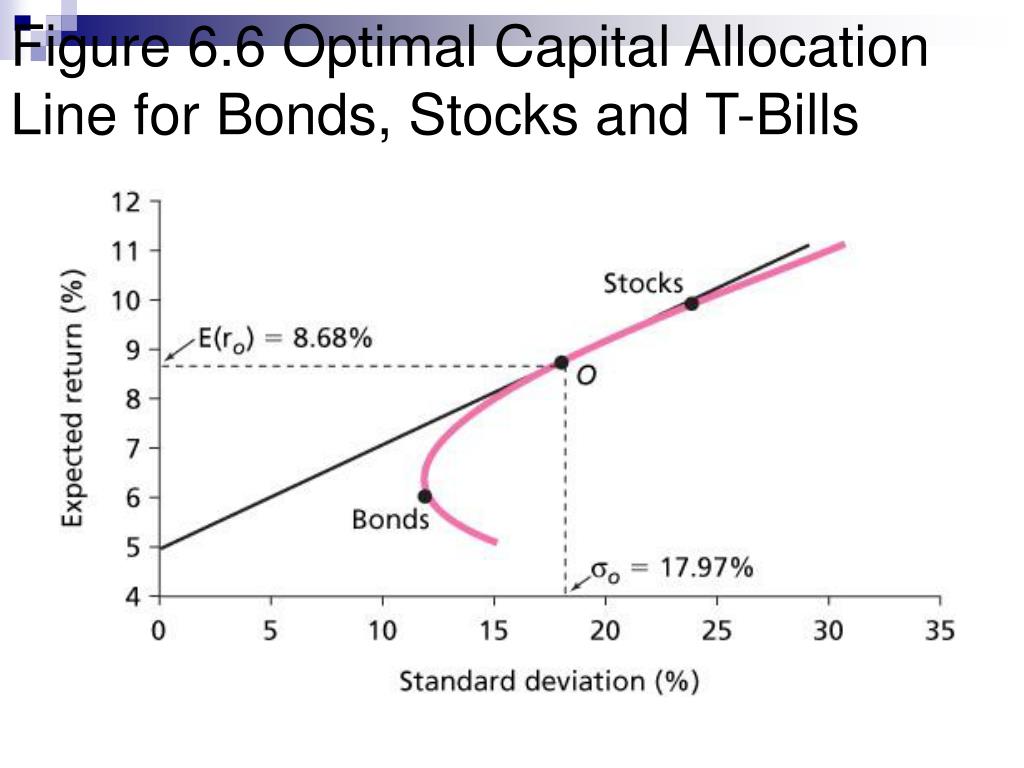 Figure 6.6 Optimal Capital Allocation Line for Bonds, Stocks and T-Bills

Expected return (%)

12
11
10
9
8
7
6
5
4

$E(r_o) = 8.68\%$

Stocks

O

Bonds

$\sigma_o = 17.97\%$

0 5 10 15 20 25 30 35

Standard deviation (%)